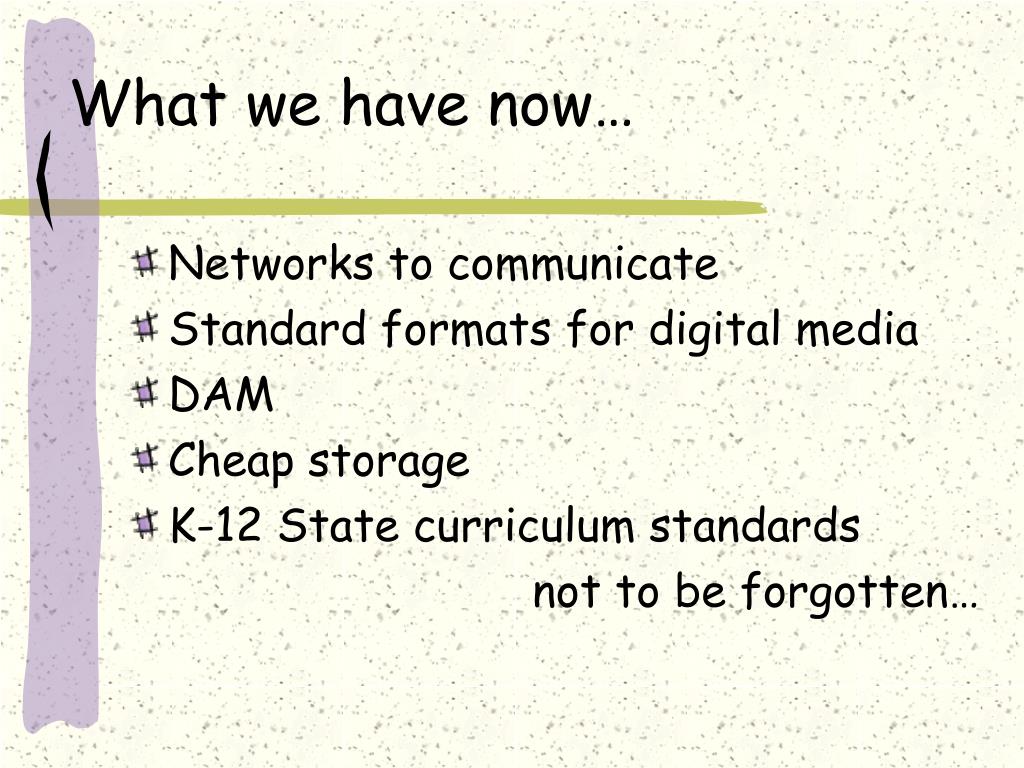 What we have now…

Networks to communicate
Standard formats for digital media
DAM
Cheap storage
K-12 State curriculum standards

not to be forgotten…